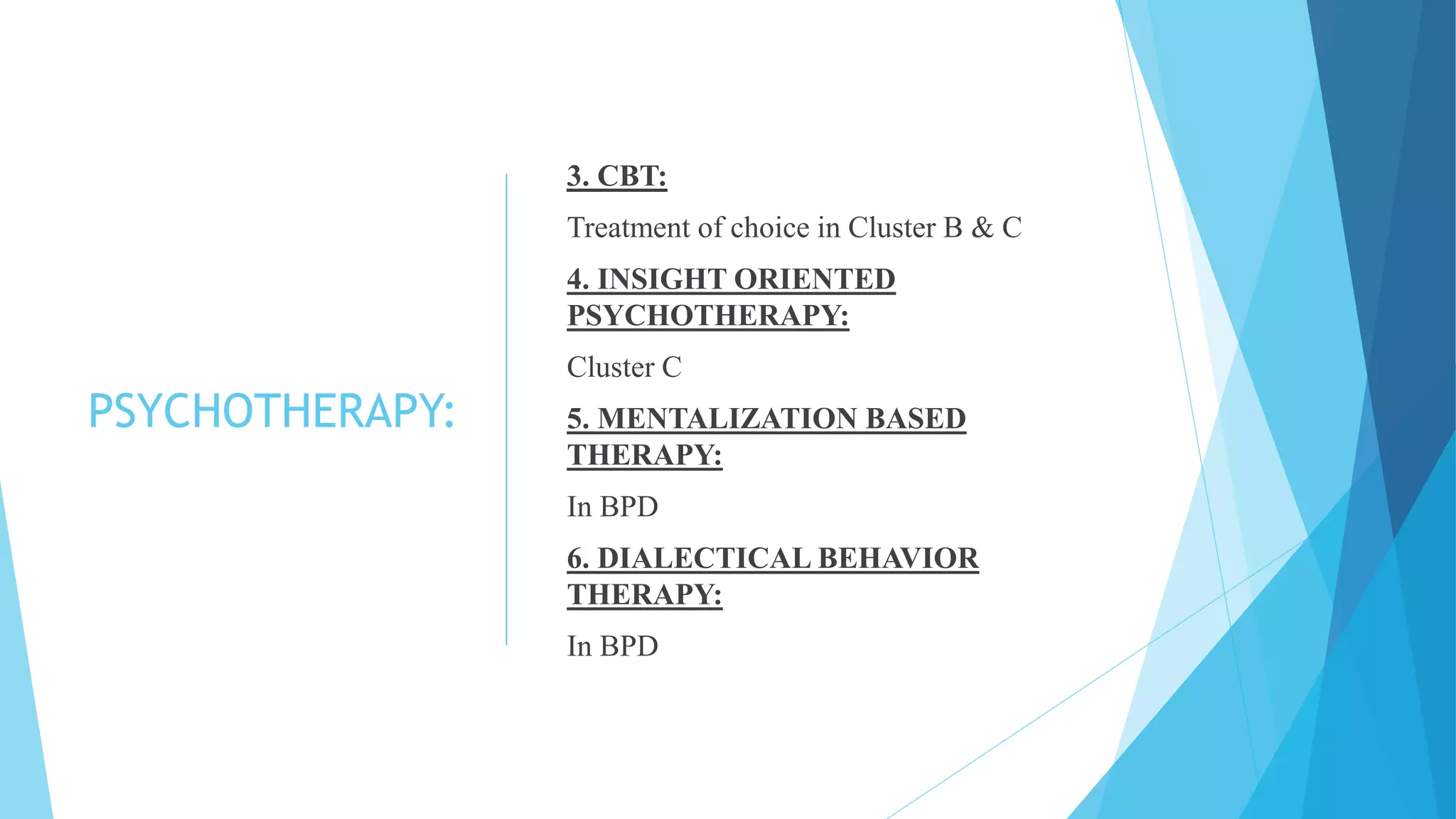 PSYCHOTHERAPY:

3. CBT:

Treatment of choice in Cluster B & C

4. INSIGHT ORIENTED PSYCHOTHERAPY:

Cluster C

5. MENTALIZATION BASED THERAPY:

In BPD

6. DIALECTICAL BEHAVIOR THERAPY:

In BPD